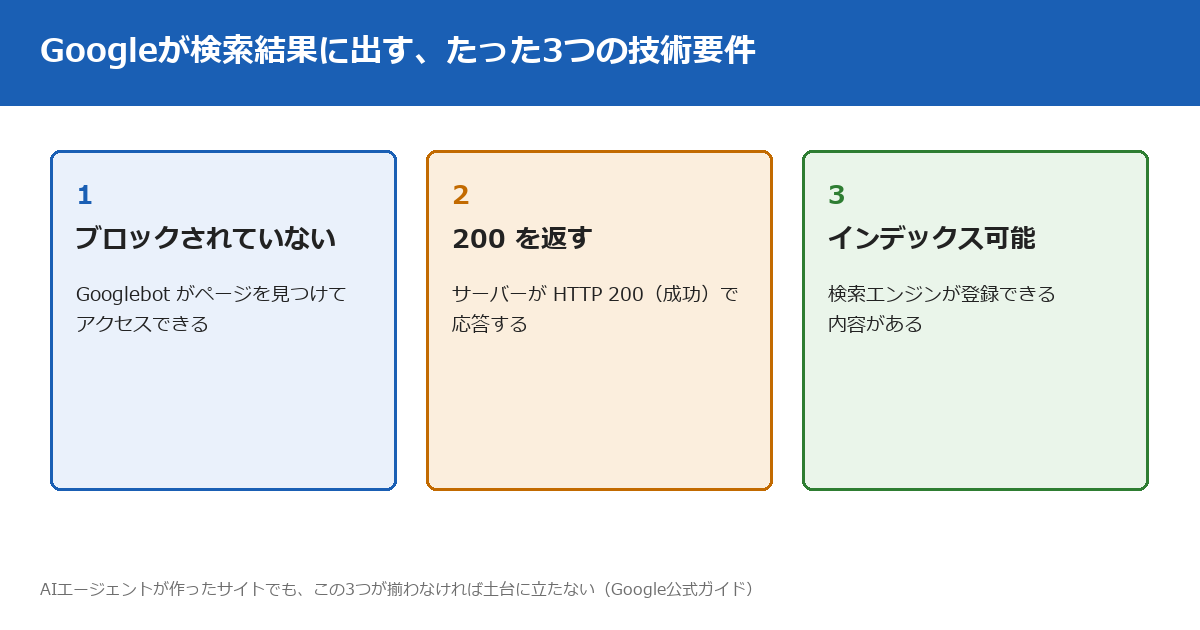 Googleが検索結果に出す、たった3つの技術要件

1
ブロックされていない
Googlebot がページを見つけてアクセスできる

2
200 を返す
サーバーが HTTP 200（成功）で応答する

3
インデックス可能
検索エンジンが登録できる内容がある

AIエージェントが作ったサイトでも、この3つが揃わなければ土台に立たない（Google公式ガイド）